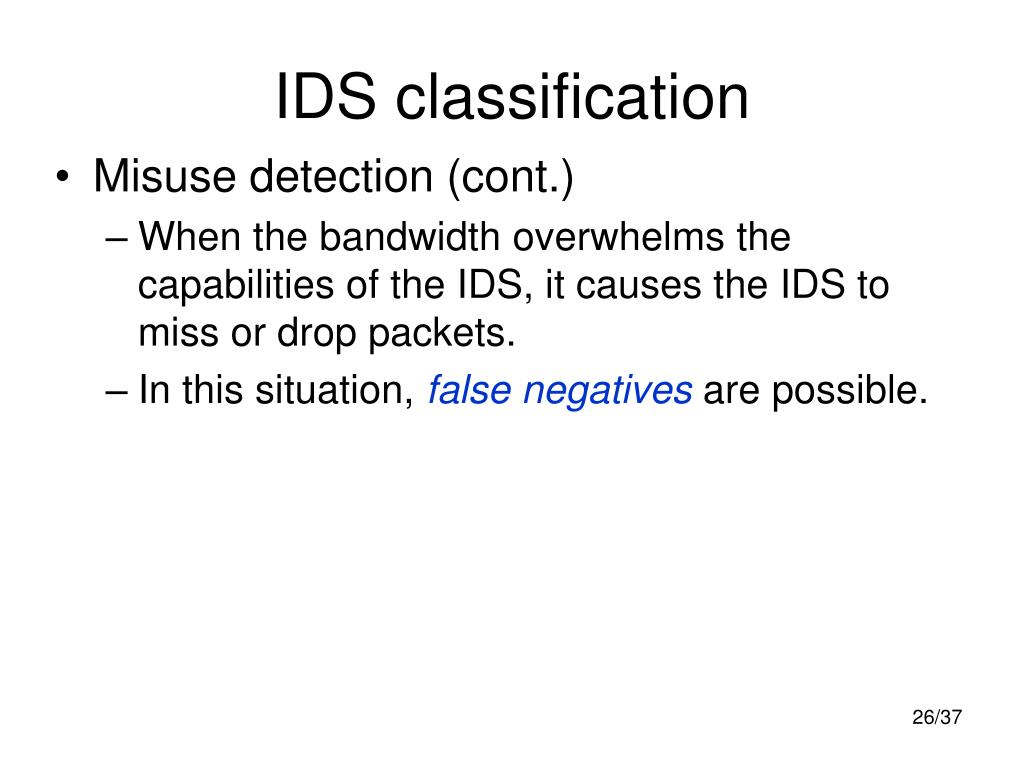 IDS classification

• Misuse detection (cont.)
  – When the bandwidth overwhelms the capabilities of the IDS, it causes the IDS to miss or drop packets.
  – In this situation, false negatives are possible.

26/37